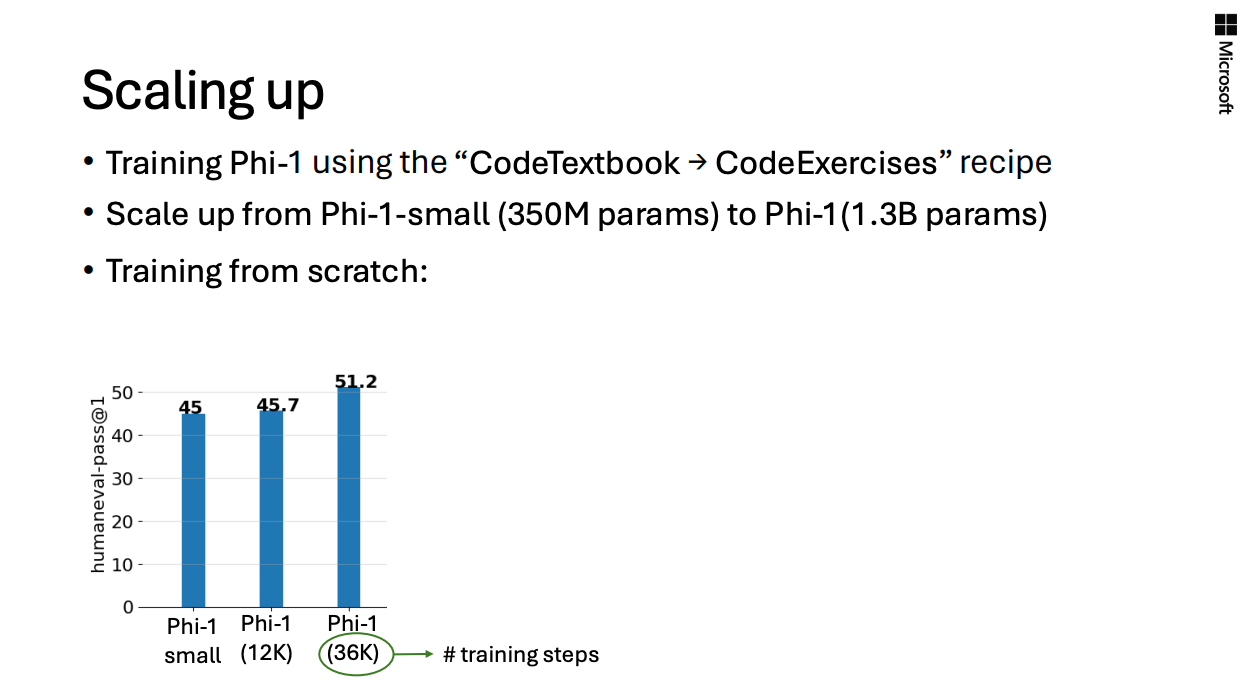 Microsoft

Scaling up

• Training Phi-1 using the “CodeTextbook → CodeExercises” recipe
• Scale up from Phi-1-small (350M params) to Phi-1(1.3B params)
• Training from scratch:

humaneval-pass@1

50
40
30
20
10
0

45
45.7
51.2

Phi-1 small
Phi-1 (12K)
Phi-1 (36K)

# training steps